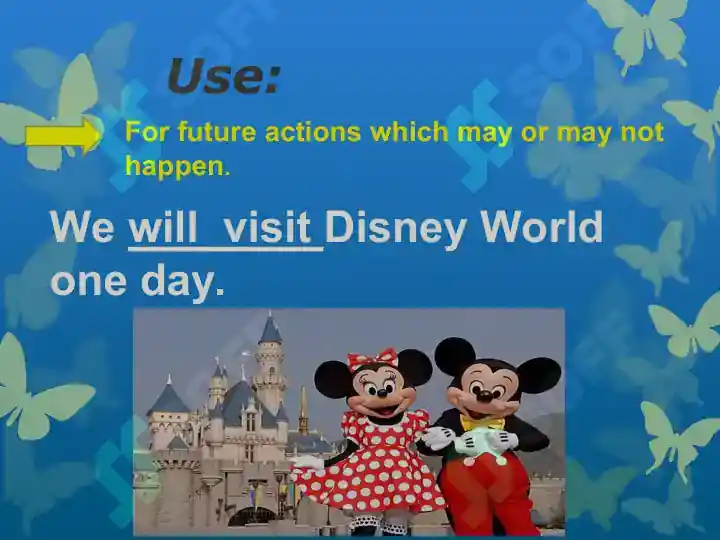 Use:

For future actions which may or may not happen.

We will visit Disney World one day.